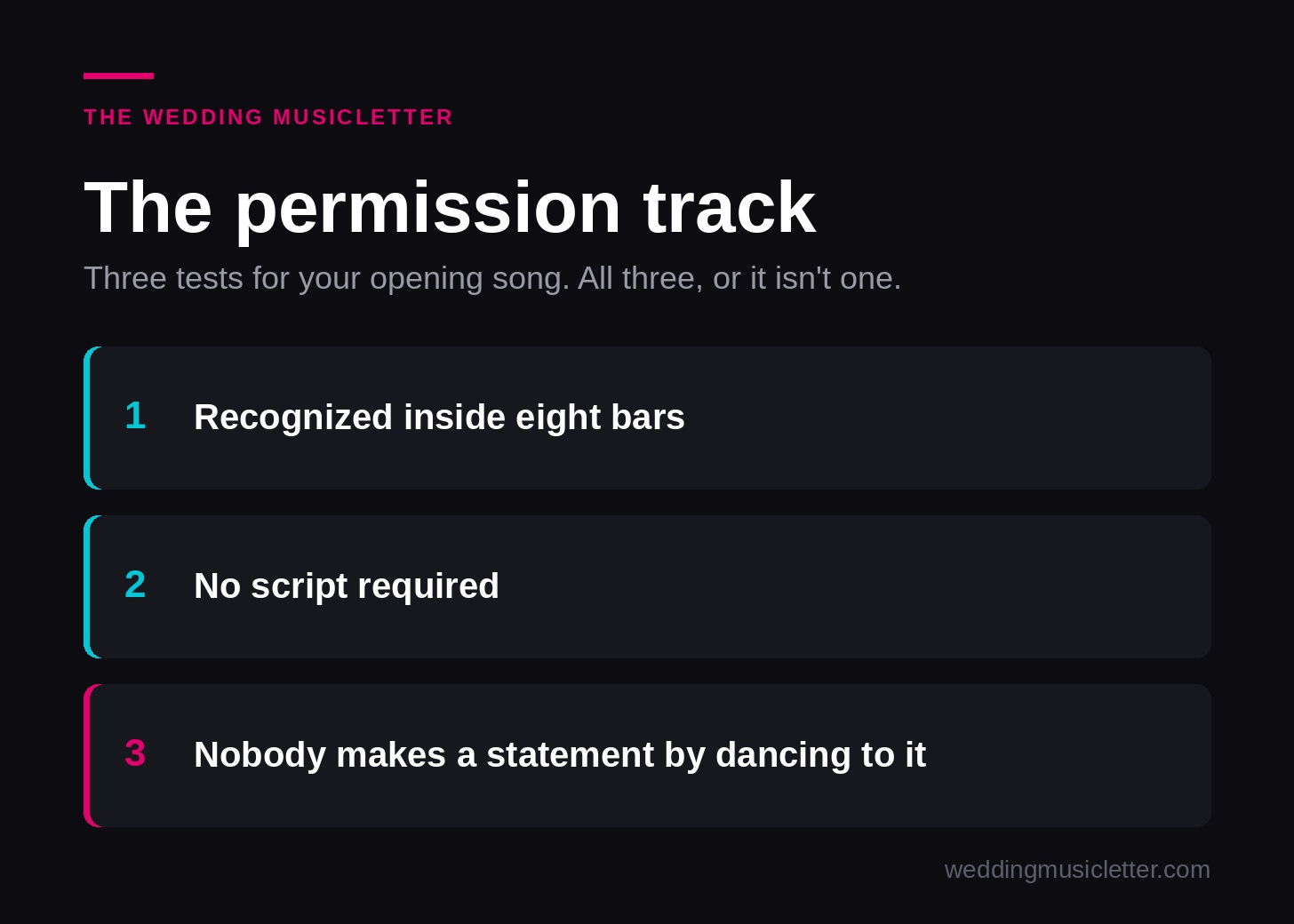 THE WEDDING MUSICLETTER

The permission track

Three tests for your opening song. All three, or it isn't one.

1 Recognized inside eight bars

2 No script required

3 Nobody makes a statement by dancing to it

weddingmusicletter.com